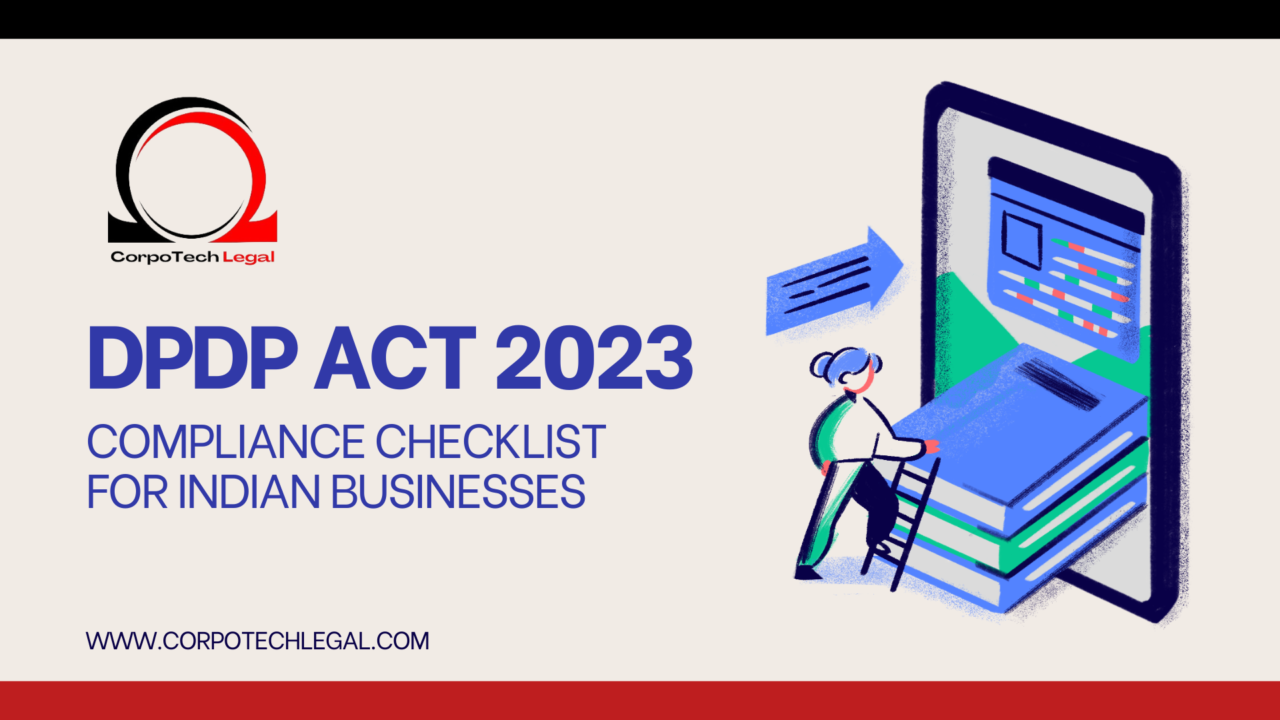 CorpoTech Legal

DPDP ACT 2023

COMPLIANCE CHECKLIST FOR INDIAN BUSINESSES

WWW.CORPOTECHLEGAL.COM